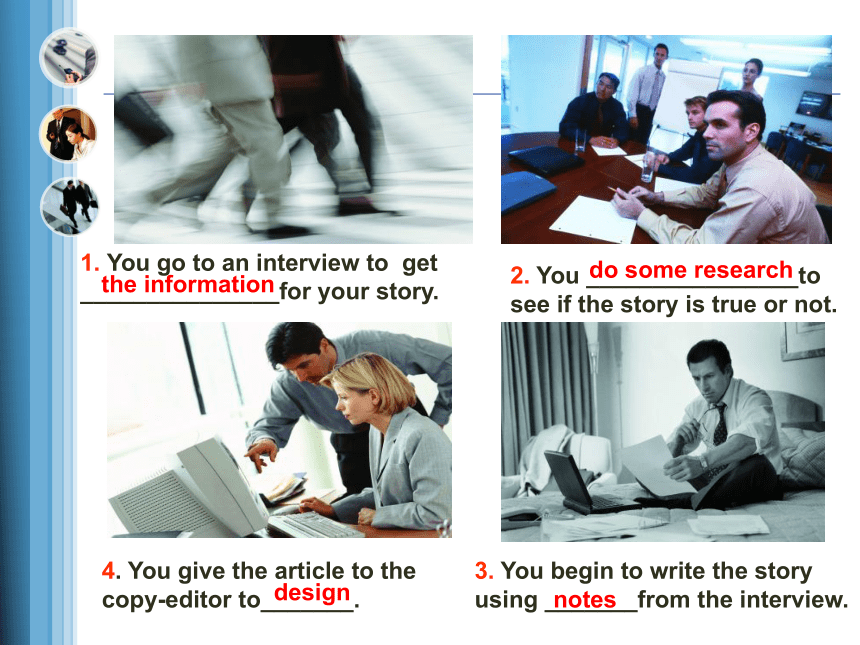 1. You go to an interview to get the information for your story.

2. You do some research to see if the story is true or not.

4. You give the article to the copy-editor to design.

3. You begin to write the story using notes from the interview.